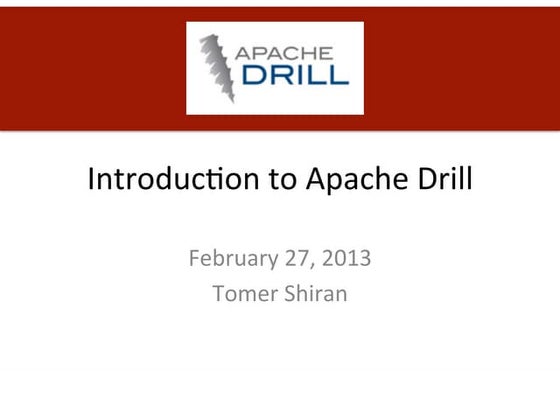 APACHE DRILL

Introduction to Apache Drill

February 27, 2013
Tomer Shiran